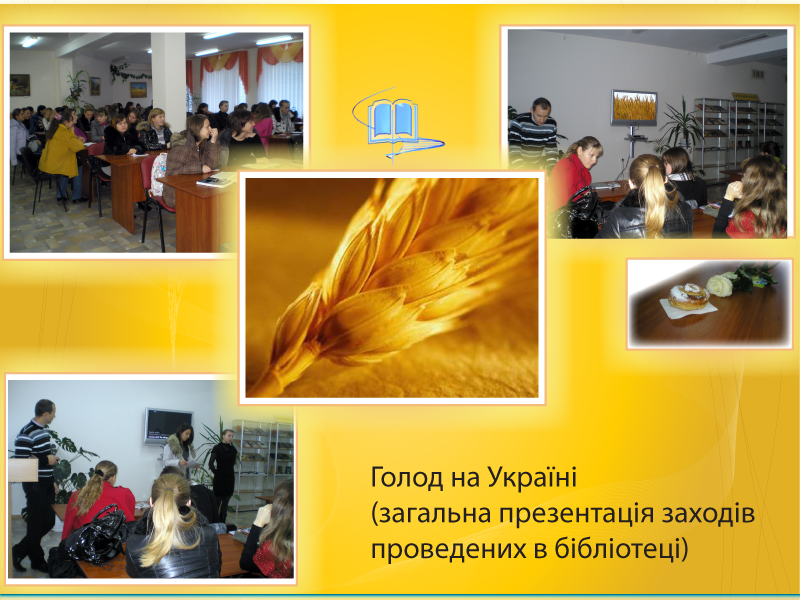 Голод на Україні
(загальна презентація заходів проведених в бібліотеці)